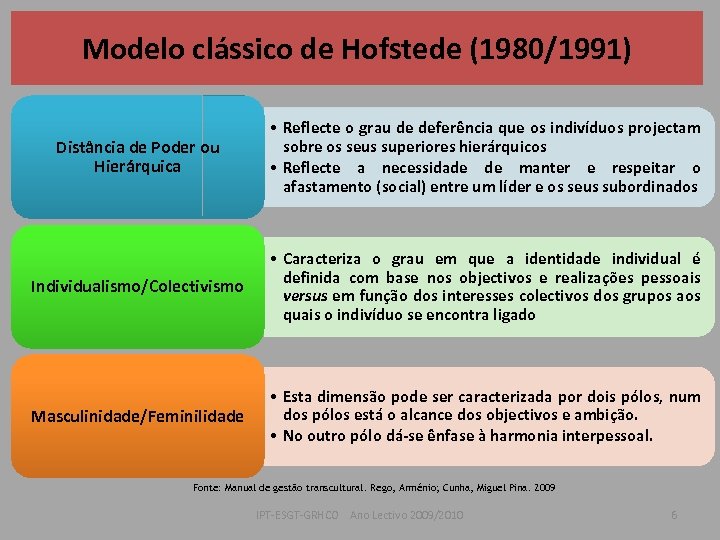 Modelo clássico de Hofstede (1980/1991)

Distância de Poder ou Hierárquica

• Reflecte o grau de deferência que os indivíduos projectam sobre os seus superiores hierárquicos
• Reflecte a necessidade de manter e respeitar o afastamento (social) entre um líder e os seus subordinados

Individualismo/Colectivismo

• Caracteriza o grau em que a identidade individual é definida com base nos objectivos e realizações pessoais versus em função dos interesses colectivos dos grupos aos quais o indivíduo se encontra ligado

Masculinidade/Feminilidade

• Esta dimensão pode ser caracterizada por dois pólos, num dos pólos está o alcance dos objectivos e ambição.
• No outro pólo dá-se ênfase à harmonia interpessoal.

Fonte: Manual de gestão transcultural. Rego, Arménio; Cunha, Miguel Pina. 2009

IPT-ESGT-GRHCO Ano Lectivo 2009/2010 6